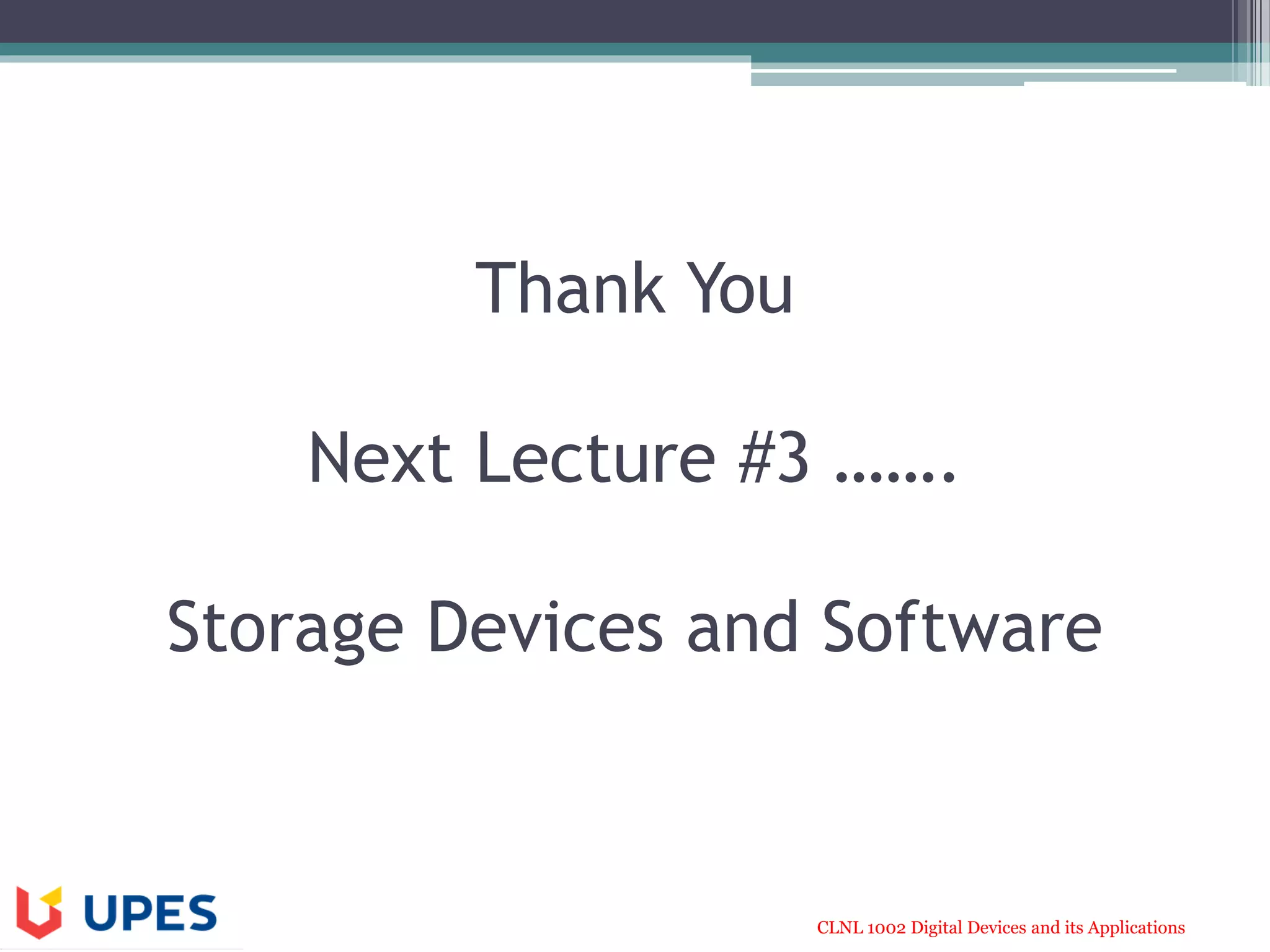 Thank You

Next Lecture #3 …….

Storage Devices and Software

UPES

CLNL 1002 Digital Devices and its Applications